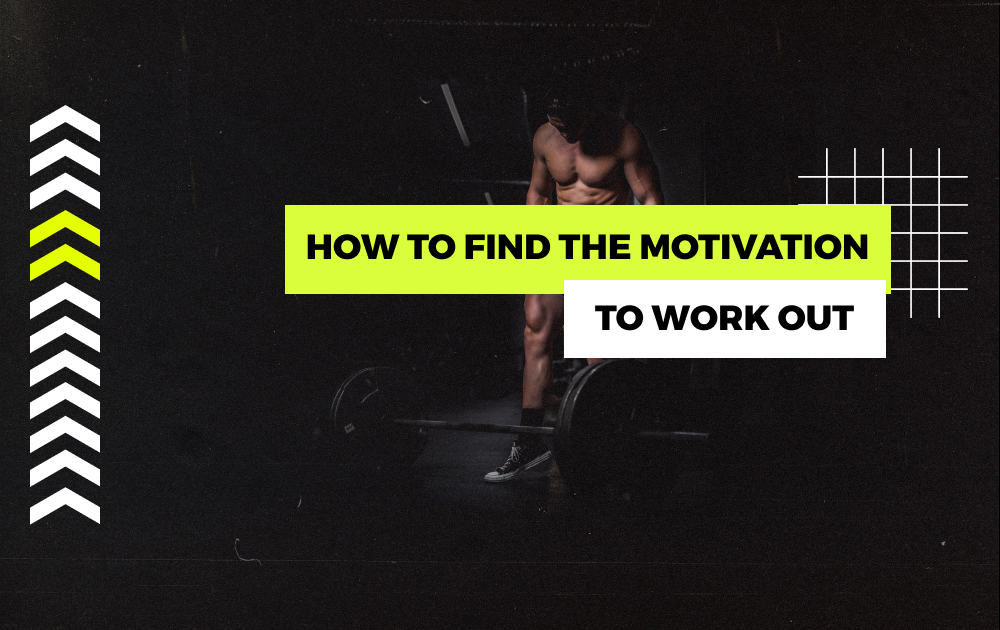 HOW TO FIND THE MOTIVATION
TO WORK OUT